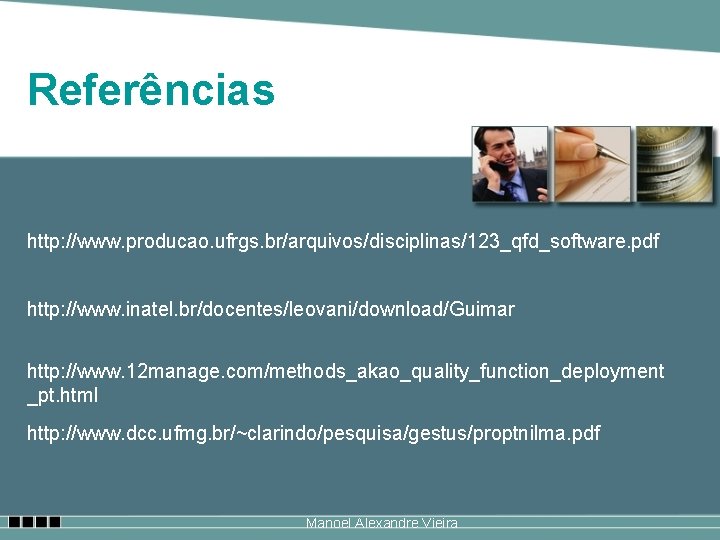 Referências

http://www.producao.ufrgs.br/arquivos/disciplinas/123_qfd_software.pdf

http://www.inatel.br/docentes/leovani/download/Guimar

http://www.12manage.com/methods_akao_quality_function_deployment_pt.html

http://www.dcc.ufmg.br/~clarindo/pesquisa/gestus/proptnilma.pdf

Manoel Alexandre Vieira